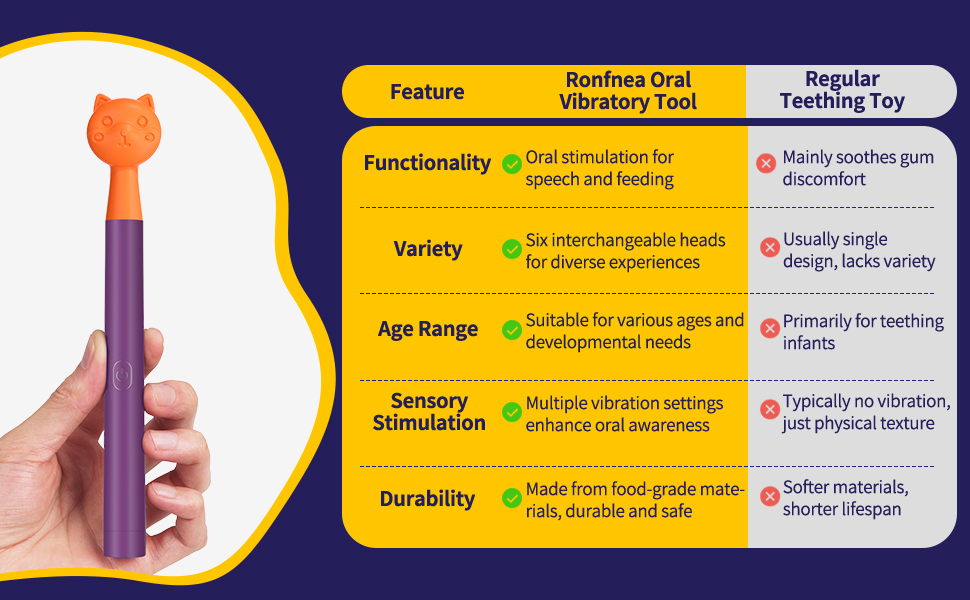 | Feature | Ronfnea Oral Vibratory Tool | Regular Teething Toy |
|---|---|---|
| Functionality | Oral stimulation for speech and feeding | Mainly soothes gum discomfort |
| Variety | Six interchangeable heads for diverse experiences | Usually single design, lacks variety |
| Age Range | Suitable for various ages and developmental needs | Primarily for teething infants |
| Sensory Stimulation | Multiple vibration settings enhance oral awareness | Typically no vibration, just physical texture |
| Durability | Made from food-grade materials, durable and safe | Softer materials, shorter lifespan |